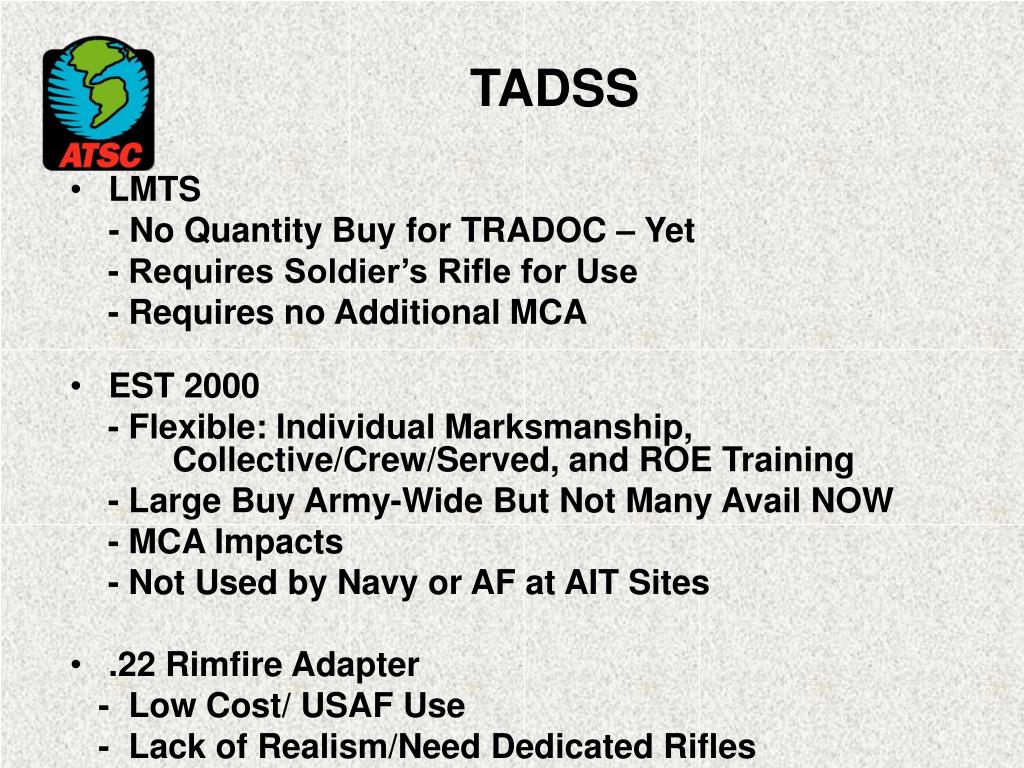 ATSC

TADSS

• LMTS
- No Quantity Buy for TRADOC – Yet
- Requires Soldier's Rifle for Use
- Requires no Additional MCA

• EST 2000
- Flexible: Individual Marksmanship, Collective/Crew/Served, and ROE Training
- Large Buy Army-Wide But Not Many Avail NOW
- MCA Impacts
- Not Used by Navy or AF at AIT Sites

• .22 Rimfire Adapter
- Low Cost/ USAF Use
- Lack of Realism/Need Dedicated Rifles